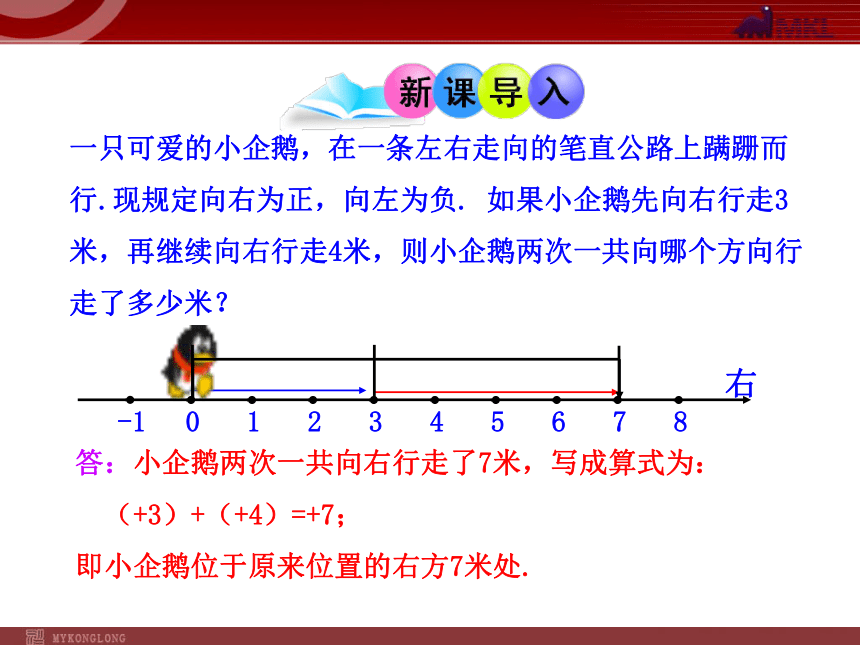 MKL

新课导入

一只可爱的小企鹅，在一条左右走向的笔直公路上蹒跚而行.现规定向右为正，向左为负. 如果小企鹅先向右行走3米，再继续向右行走4米，则小企鹅两次一共向哪个方向行走了多少米？

右

-1 0 1 2 3 4 5 6 7 8

答：小企鹅两次一共向右行走了7米，写成算式为：

（+3）+（+4）=+7；

即小企鹅位于原来位置的右方7米处.

MYKONGLONG